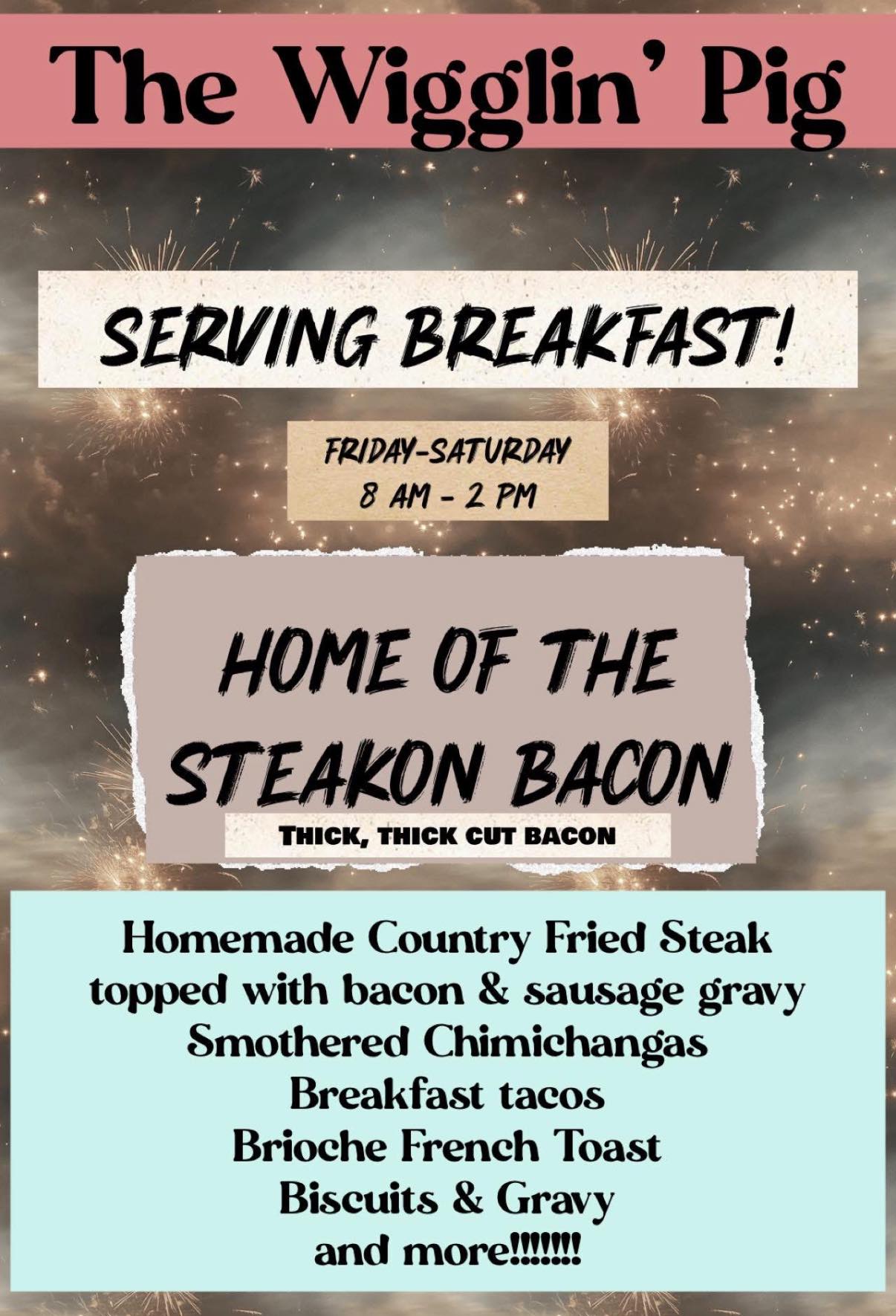 The Wigglin' Pig

SERVING BREAKFAST!

FRIDAY-SATURDAY
8 AM - 2 PM

HOME OF THE
STEAKON BACON

THICK, THICK CUT BACON

Homemade Country Fried Steak
topped with bacon & sausage gravy
Smothered Chimichangas
Breakfast tacos
Brioche French Toast
Biscuits & Gravy
and more!!!!!!!